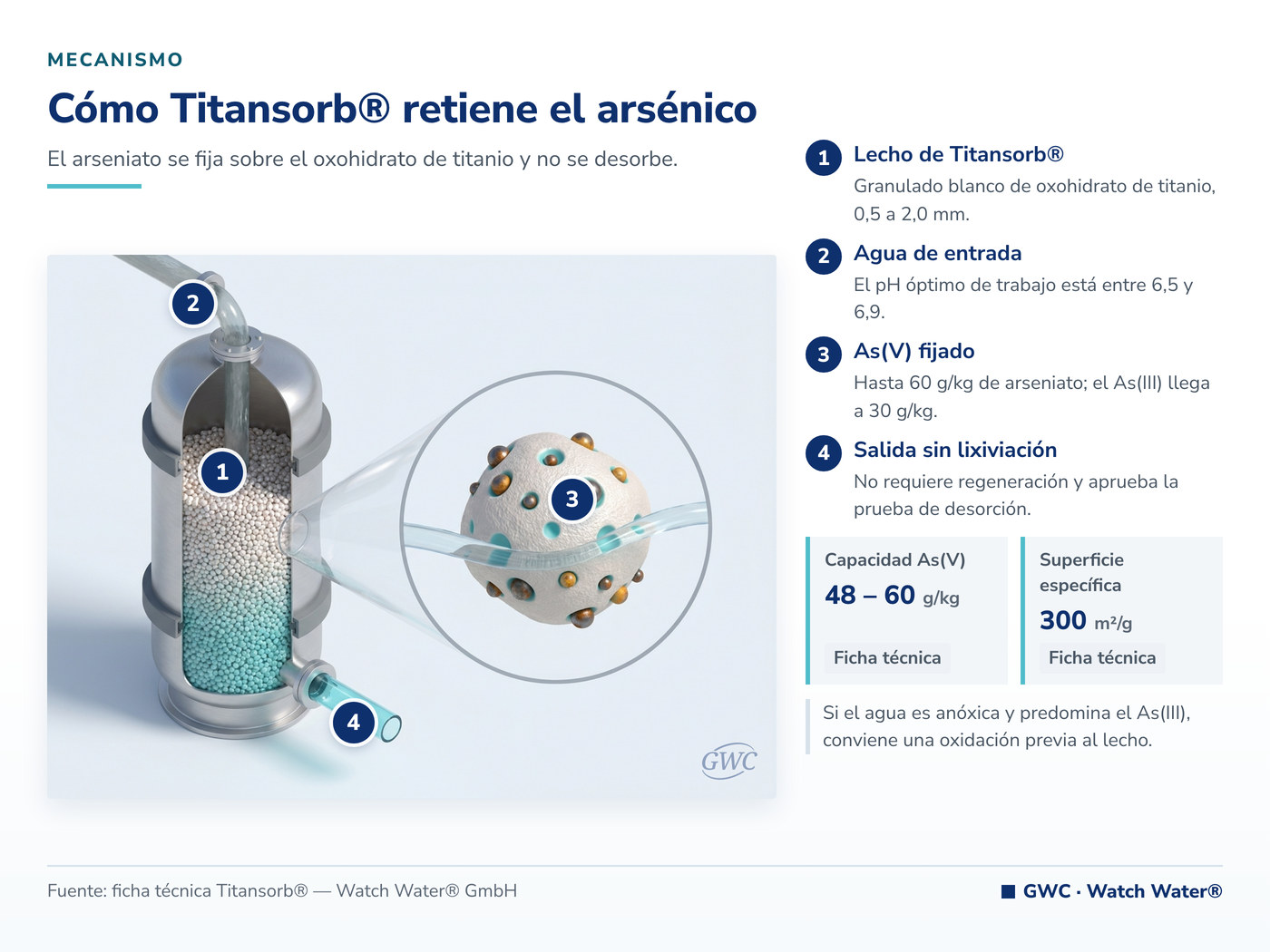 MECANISMO

Cómo Titansorb® retiene el arsénico

El arseniato se fija sobre el oxohidrato de titanio y no se desorbe.

2

1

3

4

GWC

1 Lecho de Titansorb®
Granulado blanco de oxohidrato de titanio, 0,5 a 2,0 mm.

2 Agua de entrada
El pH óptimo de trabajo está entre 6,5 y 6,9.

3 As(V) fijado
Hasta 60 g/kg de arseniato; el As(III) llega a 30 g/kg.

4 Salida sin lixiviación
No requiere regeneración y aprueba la prueba de desorción.

Capacidad As(V)
48 – 60 g/kg
Ficha técnica

Superficie específica
300 m²/g
Ficha técnica

Si el agua es anóxica y predomina el As(III), conviene una oxidación previa al lecho.

Fuente: ficha técnica Titansorb® — Watch Water® GmbH

GWC · Watch Water®